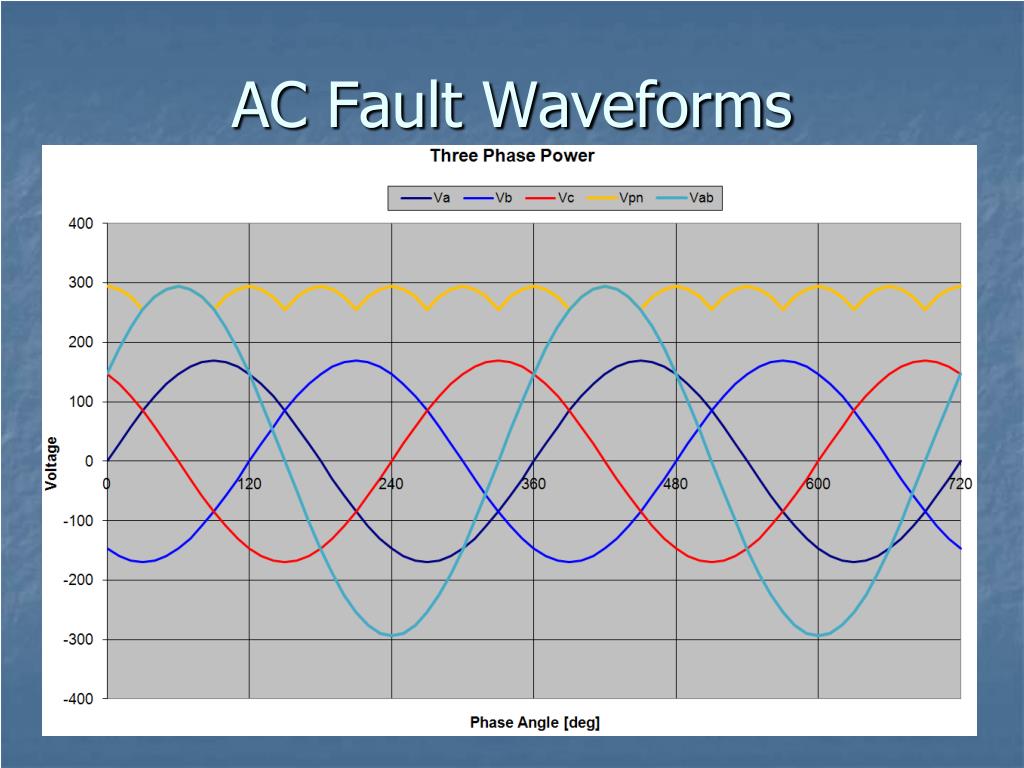 AC Fault Waveforms

Three Phase Power

Va Vb Vc Vpn Vab

400
300
200
100
0
-100
-200
-300
-400

Voltage

0 120 240 360 480 600 720

Phase Angle [deg]